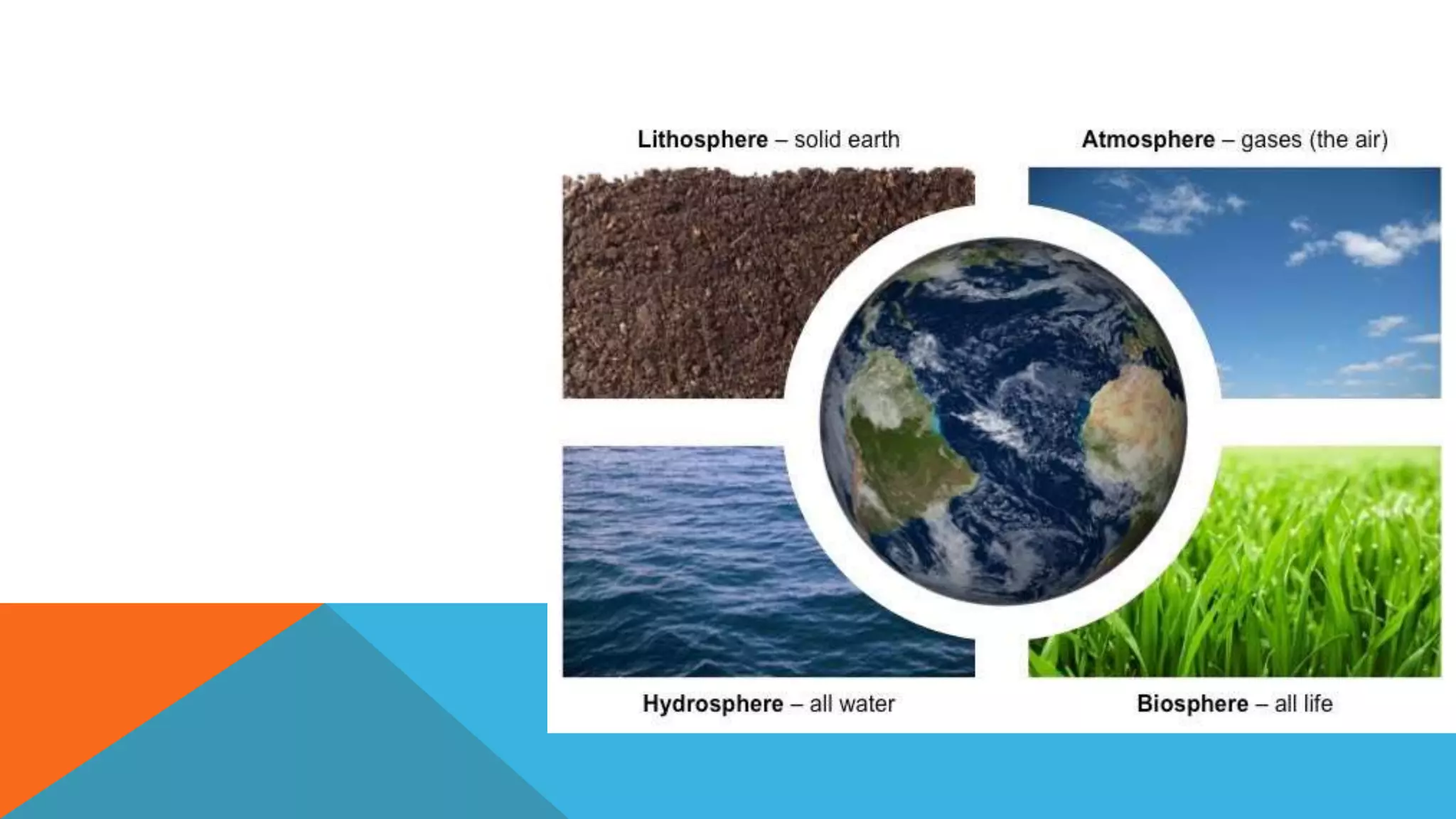 Lithosphere – solid earth

Atmosphere – gases (the air)

Hydrosphere – all water

Biosphere – all life